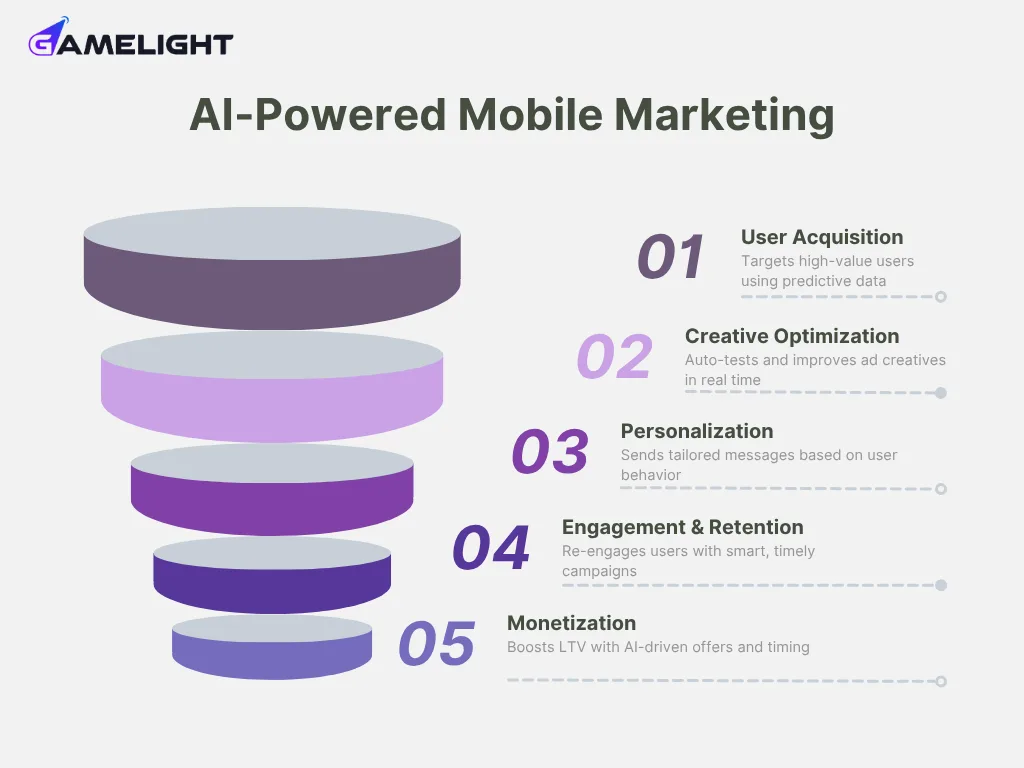 GAMELIGHT

AI-Powered Mobile Marketing

01
User Acquisition
Targets high-value users using predictive data

02
Creative Optimization
Auto-tests and improves ad creatives in real time

03
Personalization
Sends tailored messages based on user behavior

04
Engagement & Retention
Re-engages users with smart, timely campaigns

05
Monetization
Boosts LTV with AI-driven offers and timing